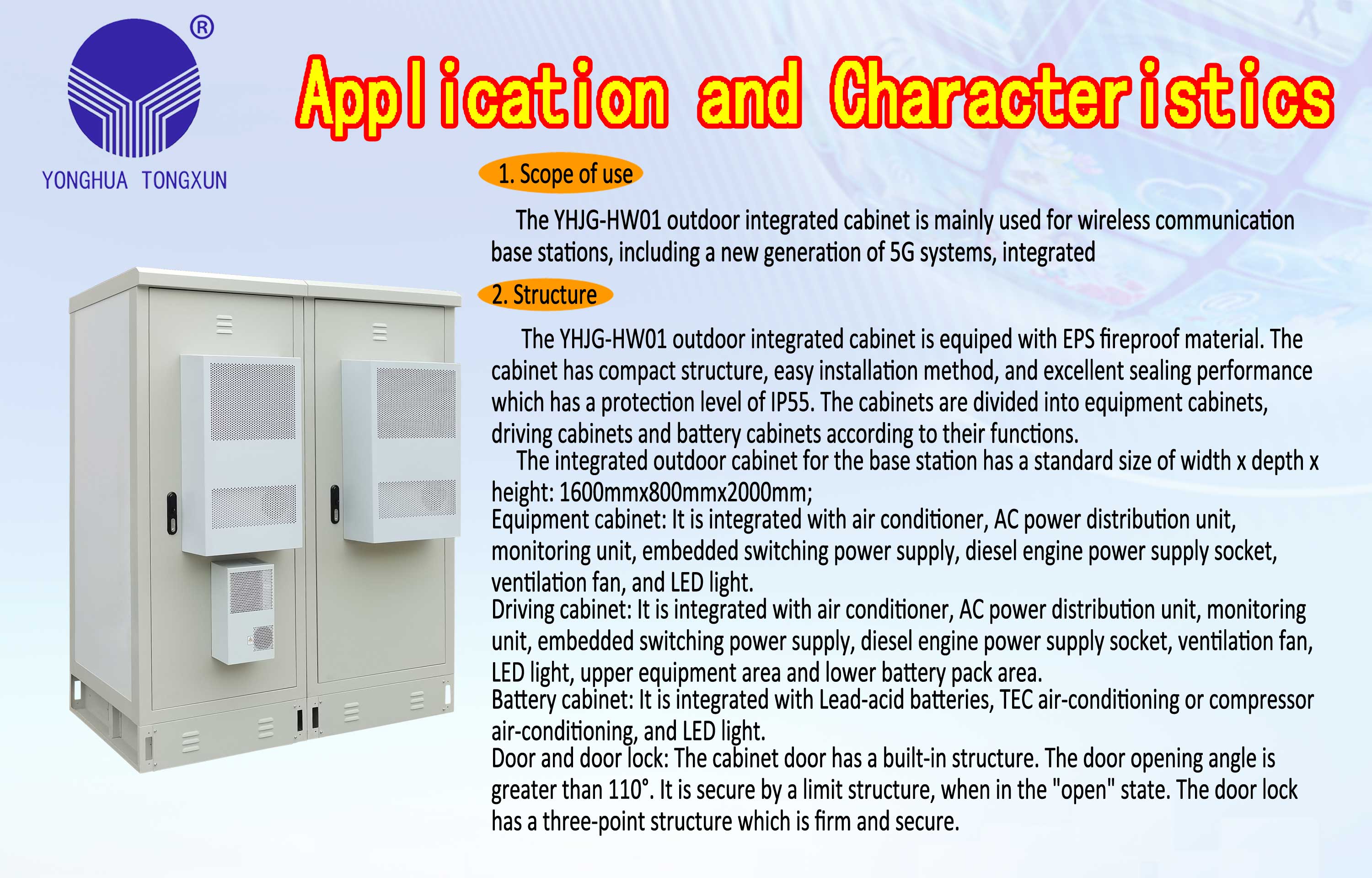 ®

YONGHUA TONGXUN

Application and Characteristics

1. Scope of use

The YHJG-HW01 outdoor integrated cabinet is mainly used for wireless communication base stations, including a new generation of 5G systems, integrated

2. Structure

The YHJG-HW01 outdoor integrated cabinet is equiped with EPS fireproof material. The cabinet has compact structure, easy installation method, and excellent sealing performance which has a protection level of IP55. The cabinets are divided into equipment cabinets, driving cabinets and battery cabinets according to their functions.

The integrated outdoor cabinet for the base station has a standard size of width x depth x height: 1600mmx800mmx2000mm;
Equipment cabinet: It is integrated with air conditioner, AC power distribution unit, monitoring unit, embedded switching power supply, diesel engine power supply socket, ventilation fan, and LED light.
Driving cabinet: It is integrated with air conditioner, AC power distribution unit, monitoring unit, embedded switching power supply, diesel engine power supply socket, ventilation fan, LED light, upper equipment area and lower battery pack area.
Battery cabinet: It is integrated with Lead-acid batteries, TEC air-conditioning or compressor air-conditioning, and LED light.
Door and door lock: The cabinet door has a built-in structure. The door opening angle is greater than 110°. It is secure by a limit structure, when in the "open" state. The door lock has a three-point structure which is firm and secure.